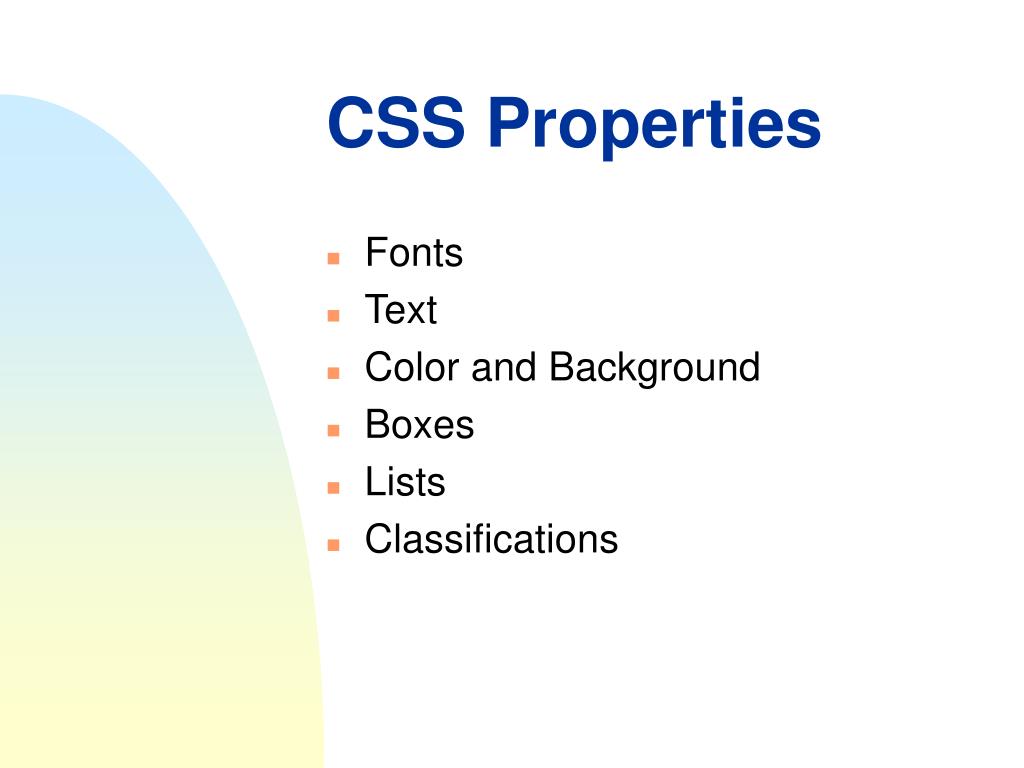 CSS Properties

- Fonts
- Text
- Color and Background
- Boxes
- Lists
- Classifications